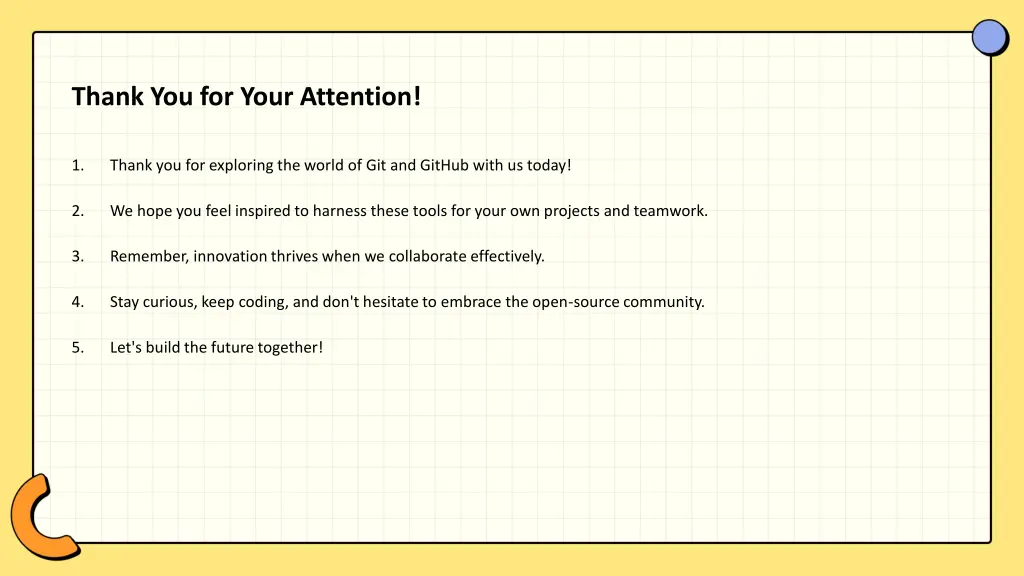 Thank You for Your Attention!

1. Thank you for exploring the world of Git and GitHub with us today!

2. We hope you feel inspired to harness these tools for your own projects and teamwork.

3. Remember, innovation thrives when we collaborate effectively.

4. Stay curious, keep coding, and don't hesitate to embrace the open-source community.

5. Let's build the future together!